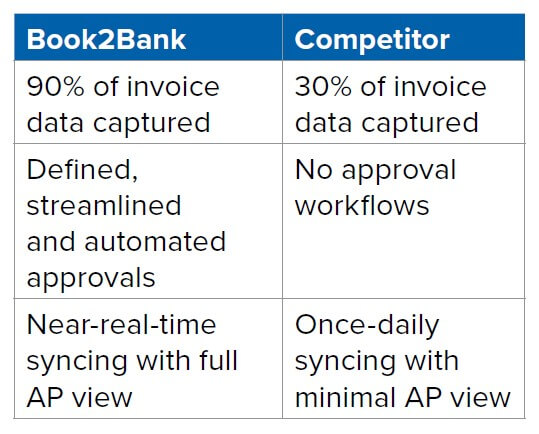 | Book2Bank | Competitor |
|---|---|
| 90% of invoice data captured | 30% of invoice data captured |
| Defined, streamlined and automated approvals | No approval workflows |
| Near-real-time syncing with full AP view | Once-daily syncing with minimal AP view |